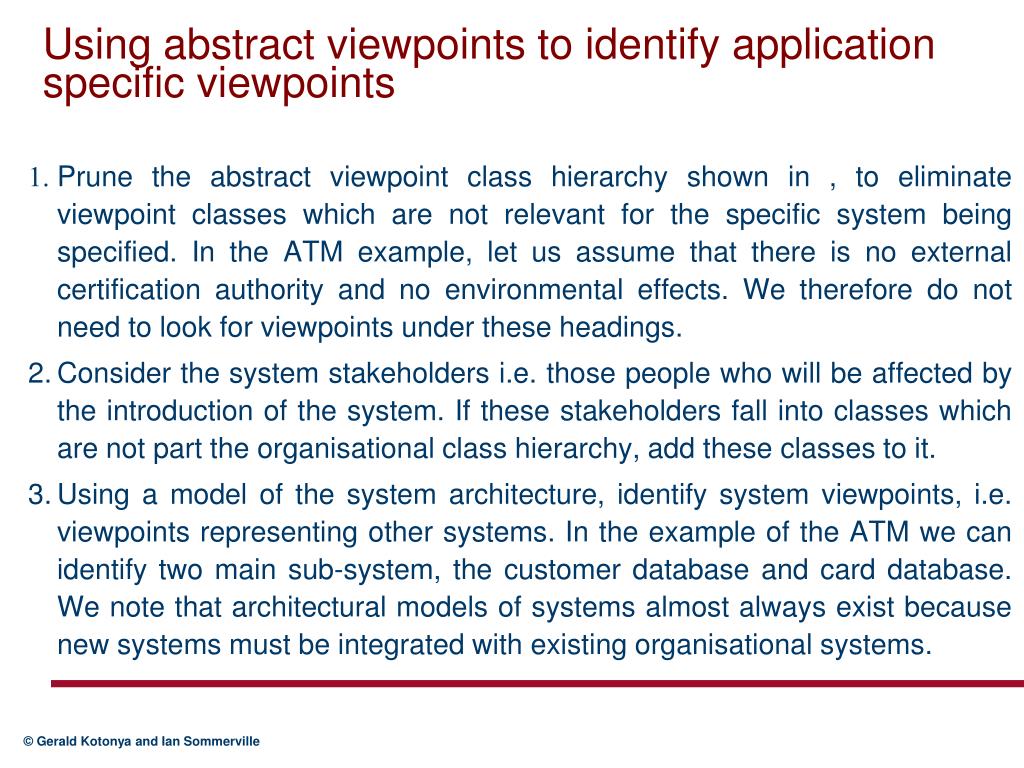 Using abstract viewpoints to identify application specific viewpoints

1. Prune the abstract viewpoint class hierarchy shown in , to eliminate viewpoint classes which are not relevant for the specific system being specified. In the ATM example, let us assume that there is no external certification authority and no environmental effects. We therefore do not need to look for viewpoints under these headings.

2. Consider the system stakeholders i.e. those people who will be affected by the introduction of the system. If these stakeholders fall into classes which are not part the organisational class hierarchy, add these classes to it.

3. Using a model of the system architecture, identify system viewpoints, i.e. viewpoints representing other systems. In the example of the ATM we can identify two main sub-system, the customer database and card database. We note that architectural models of systems almost always exist because new systems must be integrated with existing organisational systems.

© Gerald Kotonya and Ian Sommerville